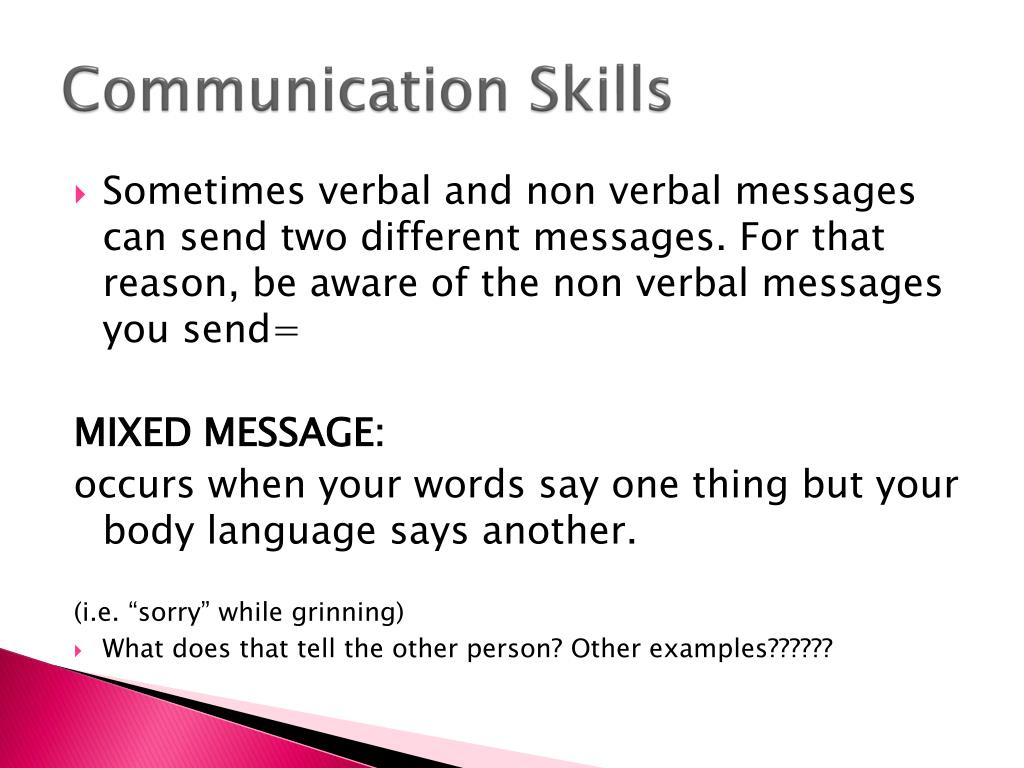 Communication Skills

Sometimes verbal and non verbal messages can send two different messages. For that reason, be aware of the non verbal messages you send=

MIXED MESSAGE:

occurs when your words say one thing but your body language says another.

(i.e. “sorry” while grinning)

What does that tell the other person? Other examples??????